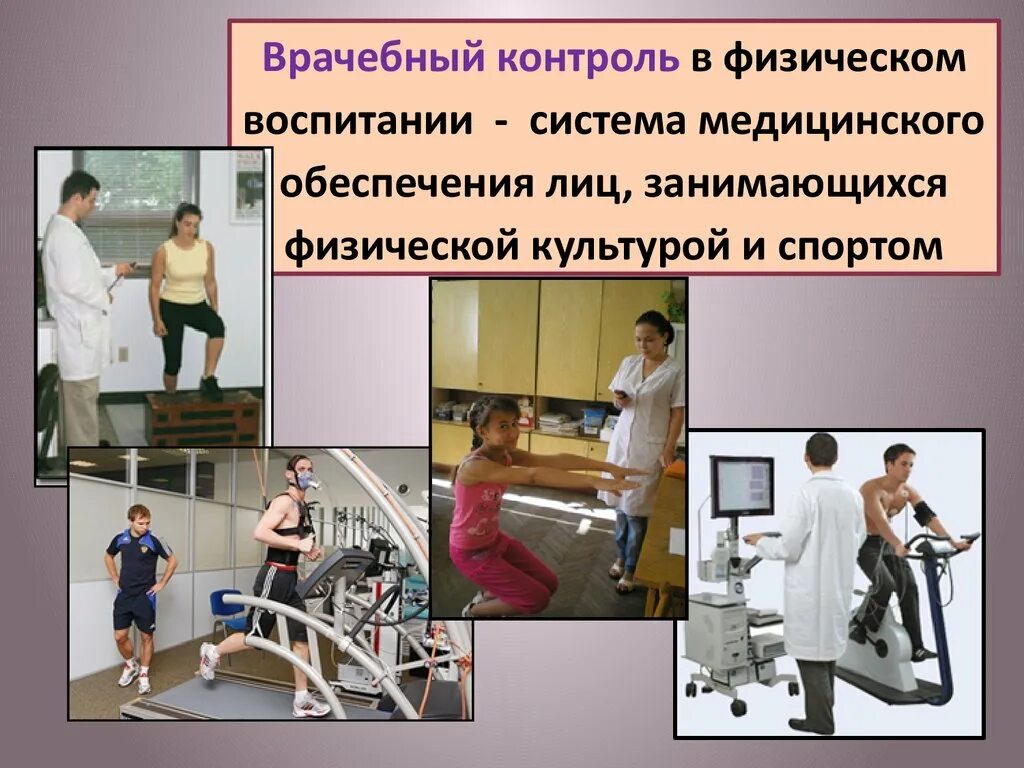 Врачебный контроль в физическом воспитании - система медицинского обеспечения лиц, занимающихся физической культурой и спортом